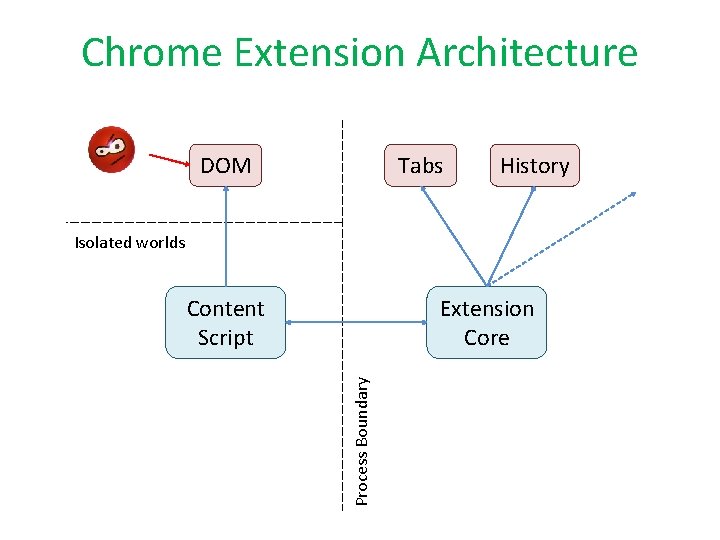 Chrome Extension Architecture

DOM

Tabs

History

Isolated worlds

Content Script

Extension Core

Process Boundary